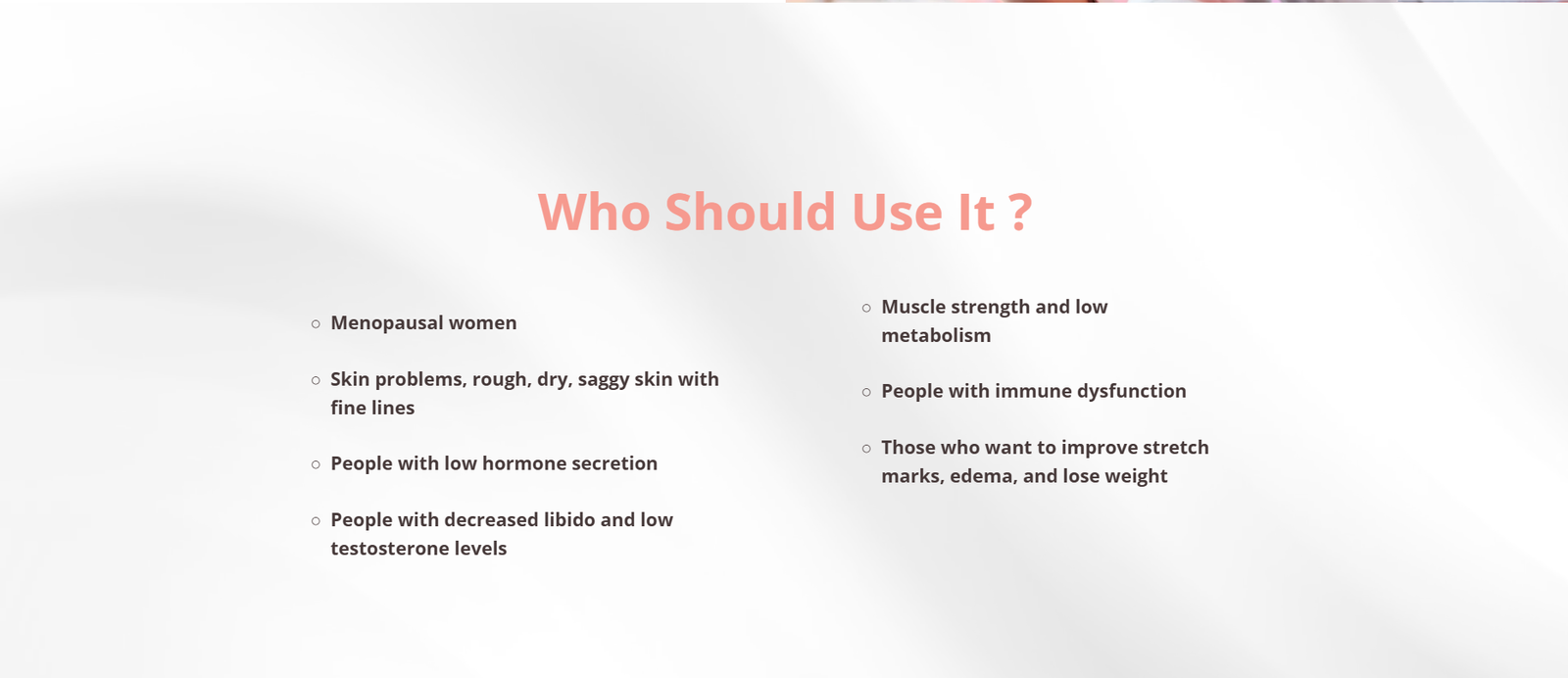 Who Should Use It ?

○ Menopausal women

○ Skin problems, rough, dry, saggy skin with fine lines

○ People with low hormone secretion

○ People with decreased libido and low testosterone levels

○ Muscle strength and low metabolism

○ People with immune dysfunction

○ Those who want to improve stretch marks, edema, and lose weight